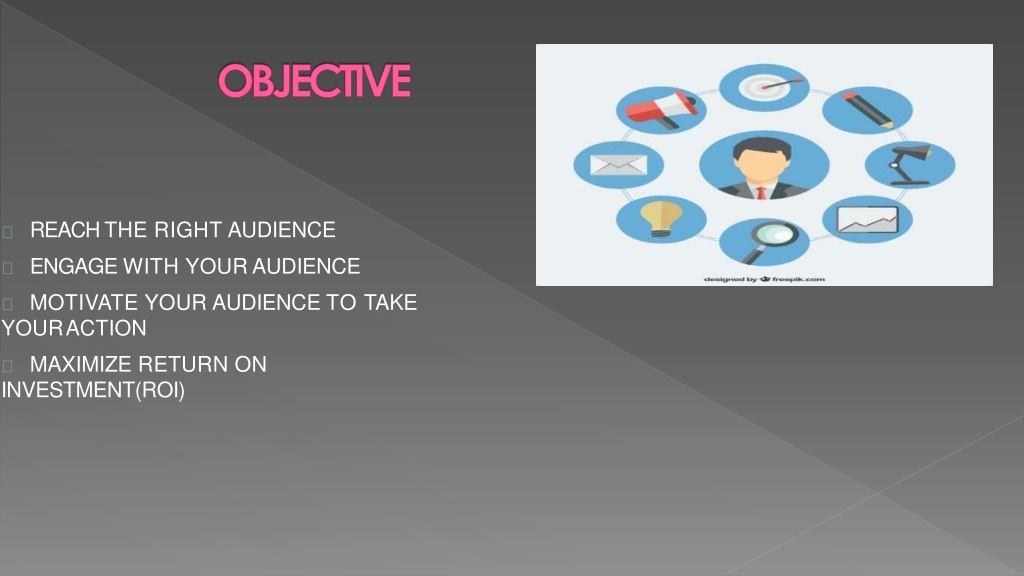 OBJECTIVE

designed by freepik.com

REACH THE RIGHT AUDIENCE

ENGAGE WITH YOUR AUDIENCE

MOTIVATE YOUR AUDIENCE TO TAKE YOUR ACTION

MAXIMIZE RETURN ON INVESTMENT(ROI)